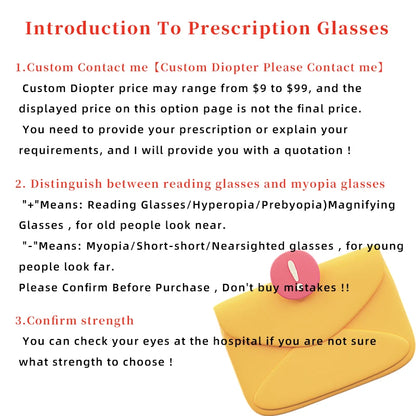 Introduction To Prescription Glasses

1.Custom Contact me【Custom Diopter Please Contact me】

Custom Diopter price may range from \$9 to \$99, and the displayed price on this option page is not the final price.

You need to provide your prescription or explain your requirements, and I will provide you with a quotation !

2. Distinguish between reading glasses and myopia glasses

"+"Means: Reading Glasses/Hyperopia/Prebyopia)Magnifying Glasses , for old people look near.

"-"Means: Myopia/Short-short/Nearsighted glasses , for young people look far.

Please Confirm Before Purchase , Don't buy mistakes !!

3.Confirm strength

You can check your eyes at the hospital if you are not sure what strength to choose !